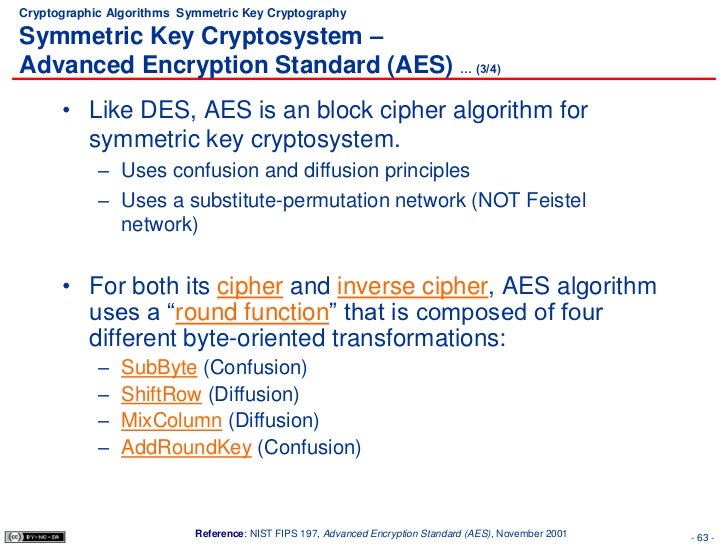 Cryptographic Algorithms Symmetric Key Cryptography

Symmetric Key Cryptosystem – Advanced Encryption Standard (AES) … (3/4)

• Like DES, AES is an block cipher algorithm for symmetric key cryptosystem.
– Uses confusion and diffusion principles
– Uses a substitute-permutation network (NOT Feistel network)

• For both its cipher and inverse cipher, AES algorithm uses a “round function” that is composed of four different byte-oriented transformations:
– SubByte (Confusion)
– ShiftRow (Diffusion)
– MixColumn (Diffusion)
– AddRoundKey (Confusion)

BY-NC-SA

Reference: NIST FIPS 197, Advanced Encryption Standard (AES), November 2001

- 63 -